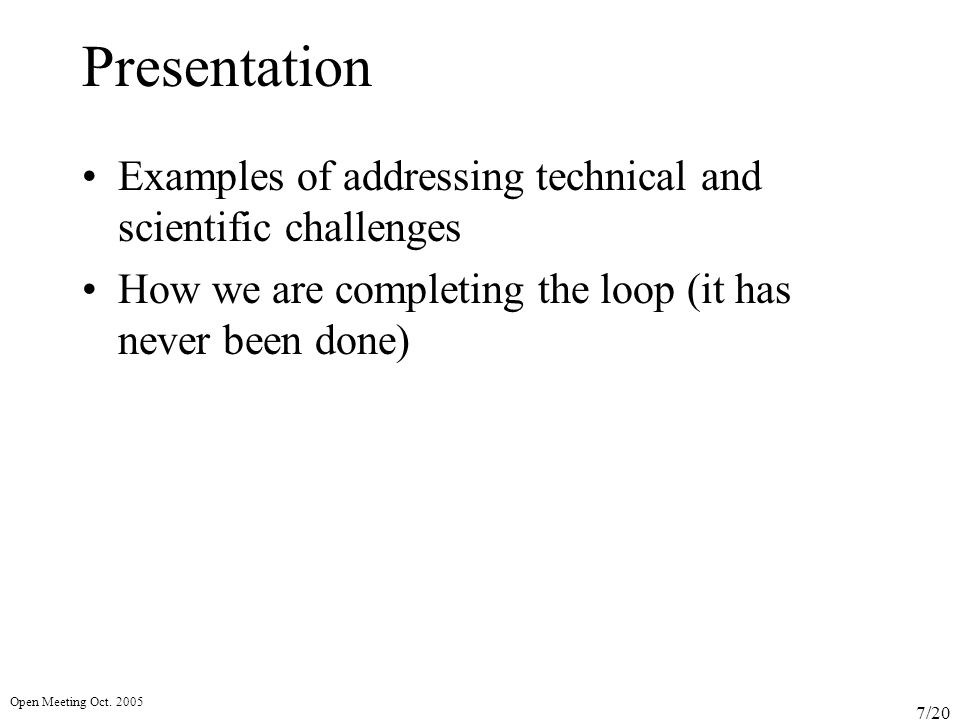 Presentation

• Examples of addressing technical and scientific challenges

• How we are completing the loop (it has never been done)

Open Meeting Oct. 2005

7/20